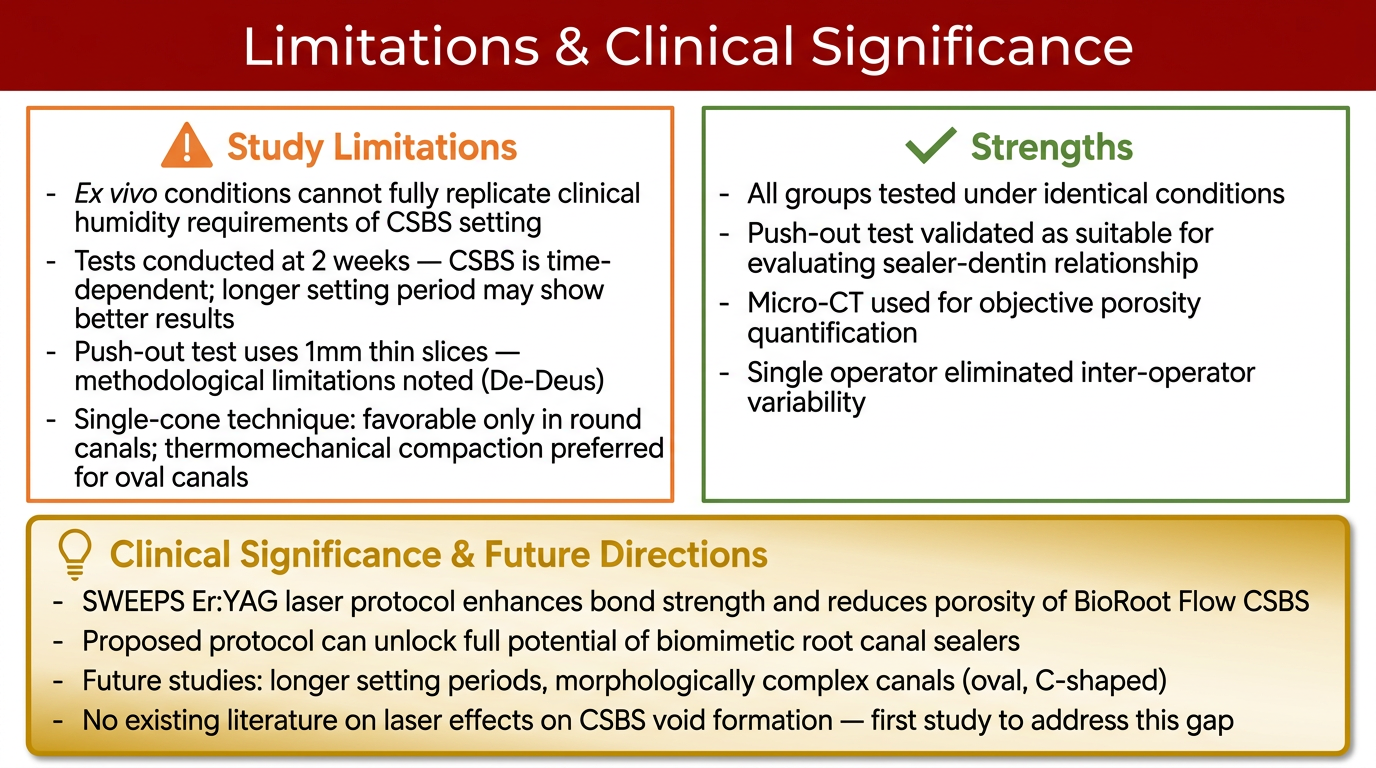 Limitations & Clinical Significance

Study Limitations

- Ex vivo conditions cannot fully replicate clinical humidity requirements of CSBS setting
- Tests conducted at 2 weeks — CSBS is time-dependent; longer setting period may show better results
- Push-out test uses 1mm thin slices — methodological limitations noted (De-Deus)
- Single-cone technique: favorable only in round canals; thermomechanical compaction preferred for oval canals

Strengths

- All groups tested under identical conditions
- Push-out test validated as suitable for evaluating sealer-dentin relationship
- Micro-CT used for objective porosity quantification
- Single operator eliminated inter-operator variability

Clinical Significance & Future Directions

- SWEEPS Er:YAG laser protocol enhances bond strength and reduces porosity of BioRoot Flow CSBS
- Proposed protocol can unlock full potential of biomimetic root canal sealers
- Future studies: longer setting periods, morphologically complex canals (oval, C-shaped)
- No existing literature on laser effects on CSBS void formation — first study to address this gap